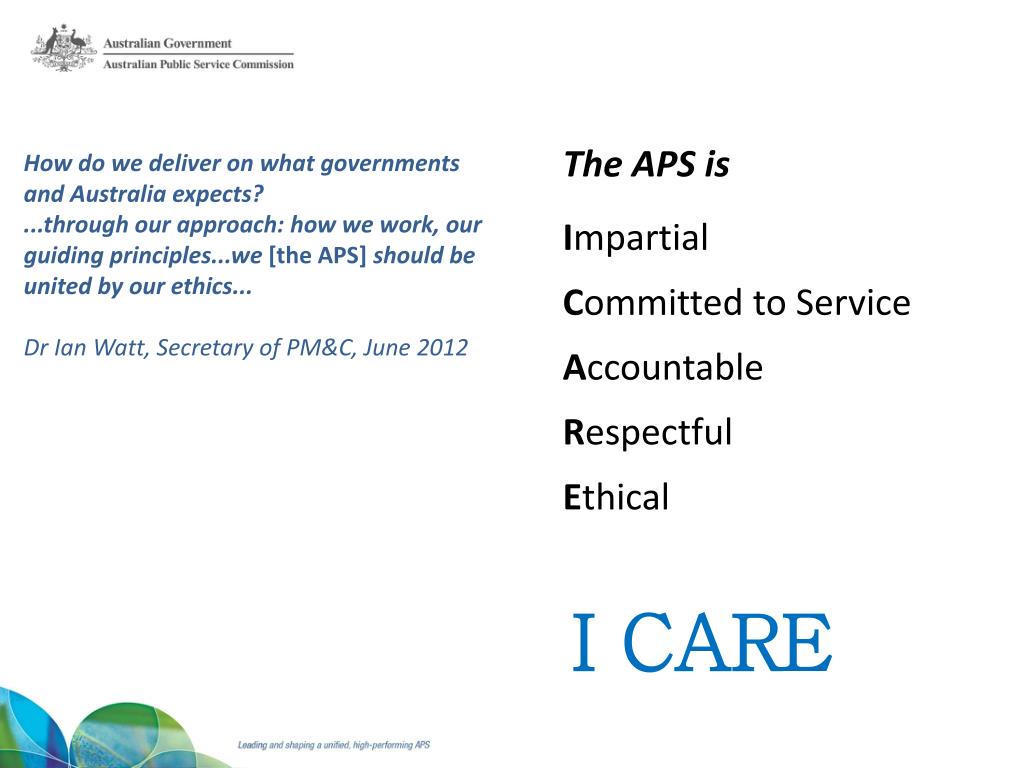 Australian Government
Australian Public Service Commission

How do we deliver on what governments and Australia expects?
...through our approach: how we work, our guiding principles...we [the APS] should be united by our ethics...

Dr Ian Watt, Secretary of PM&C, June 2012

The APS is

Impartial

Committed to Service

Accountable

Respectful

Ethical

I CARE

Leading and shaping a unified, high-performing APS